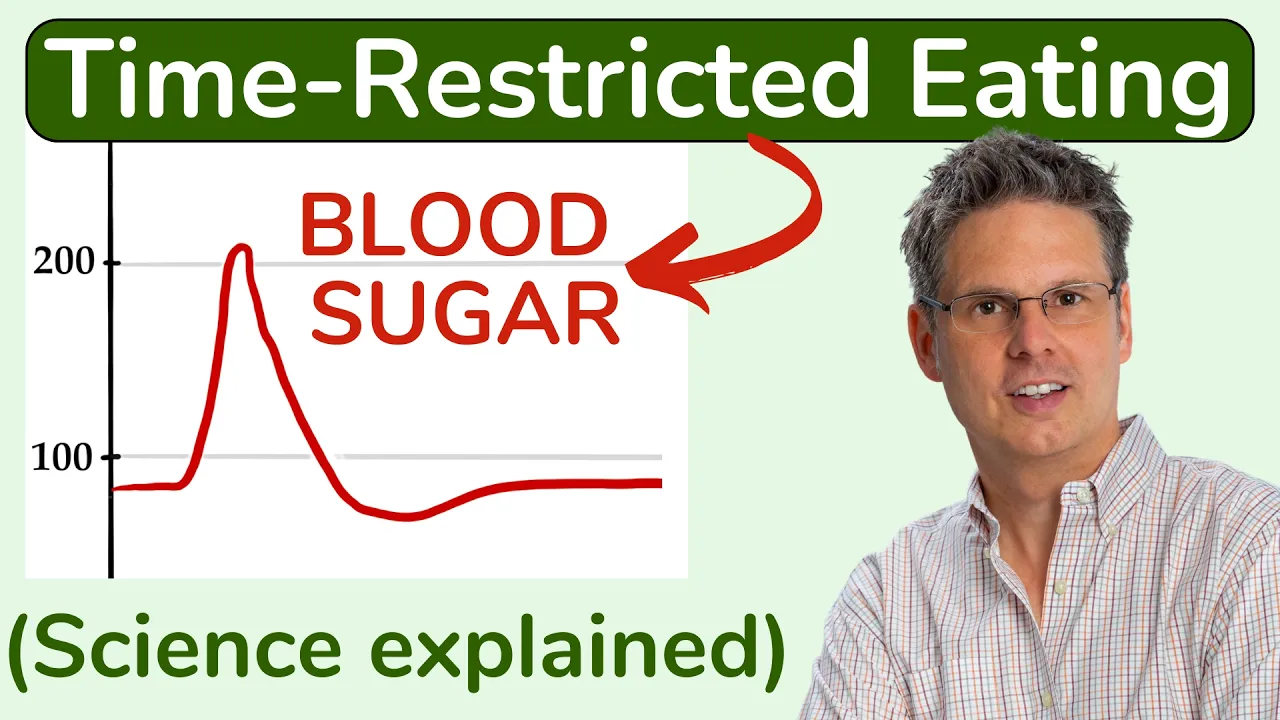 Time-Restricted Eating

BLOOD SUGAR

200

100

(Science explained)